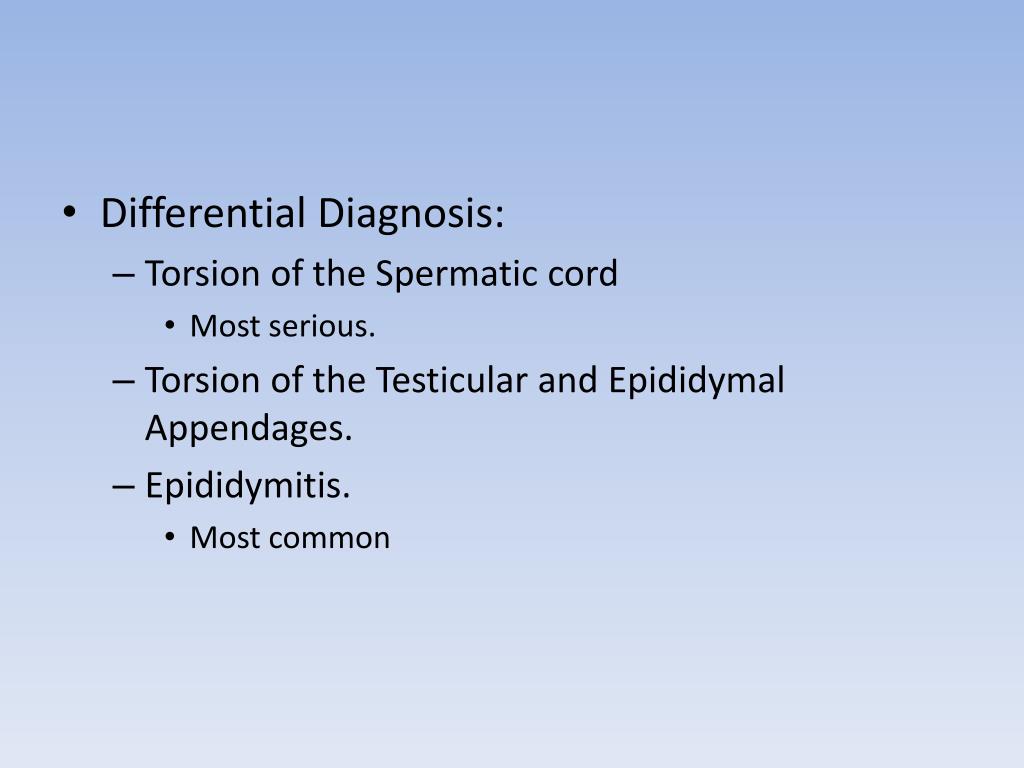 • Differential Diagnosis:
– Torsion of the Spermatic cord
• Most serious.
– Torsion of the Testicular and Epididymal Appendages.
– Epididymitis.
• Most common